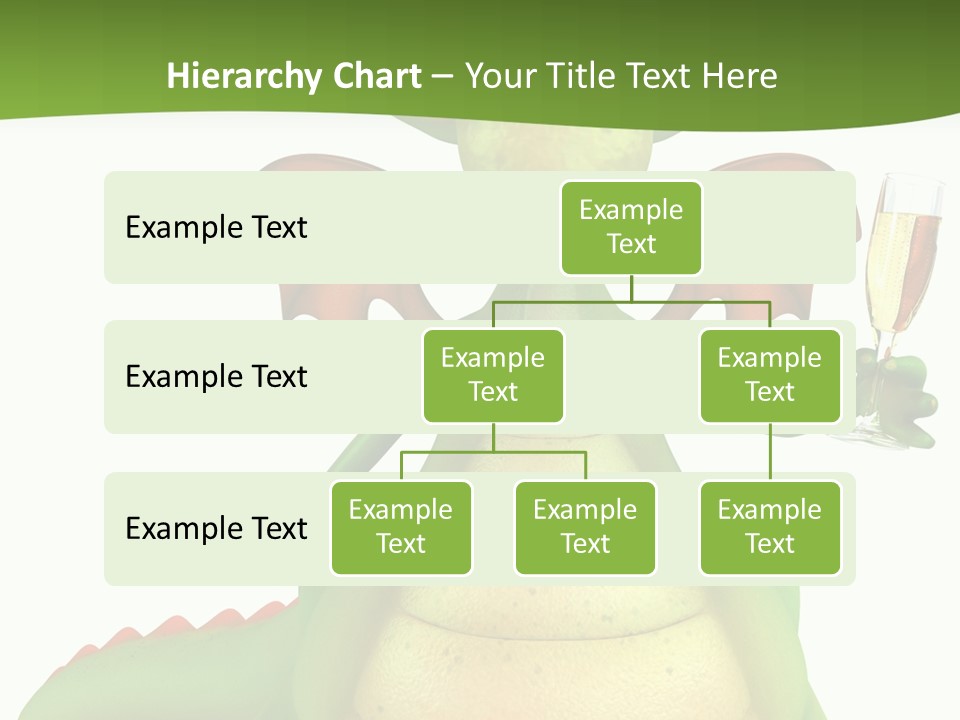 Hierarchy Chart – Your Title Text Here

Example Text

Example Text

Example Text

Example Text

Example Text

Example Text

Example Text

Example Text

Example Text